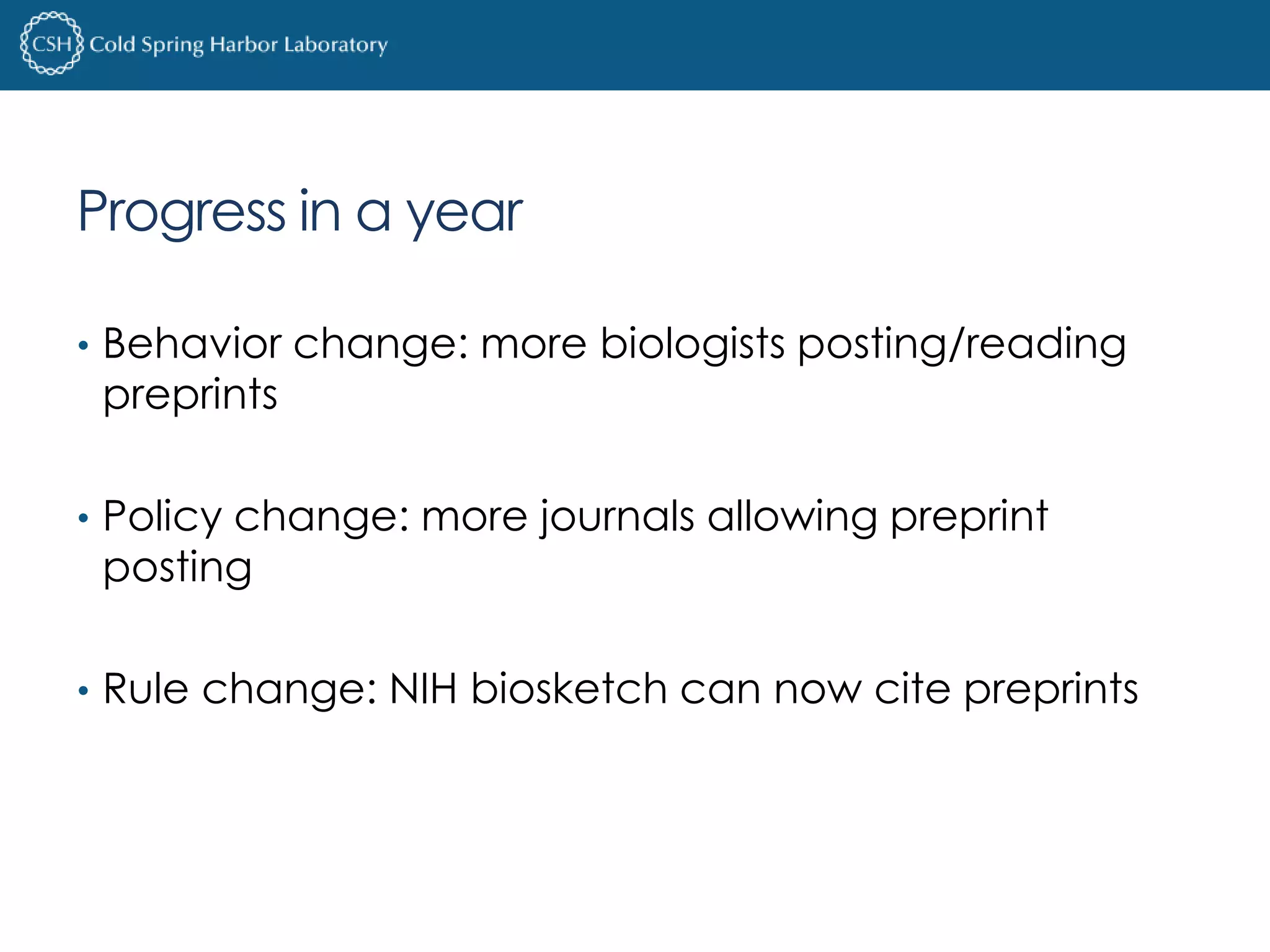 CSH Cold Spring Harbor Laboratory

Progress in a year

• Behavior change: more biologists posting/reading preprints

• Policy change: more journals allowing preprint posting

• Rule change: NIH biosketch can now cite preprints